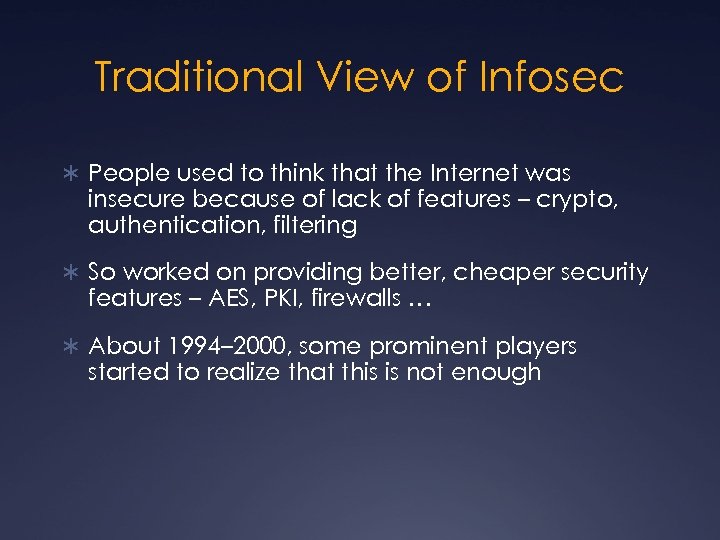 Traditional View of Infosec

∗ People used to think that the Internet was insecure because of lack of features – crypto, authentication, filtering

∗ So worked on providing better, cheaper security features – AES, PKI, firewalls …

∗ About 1994–2000, some prominent players started to realize that this is not enough